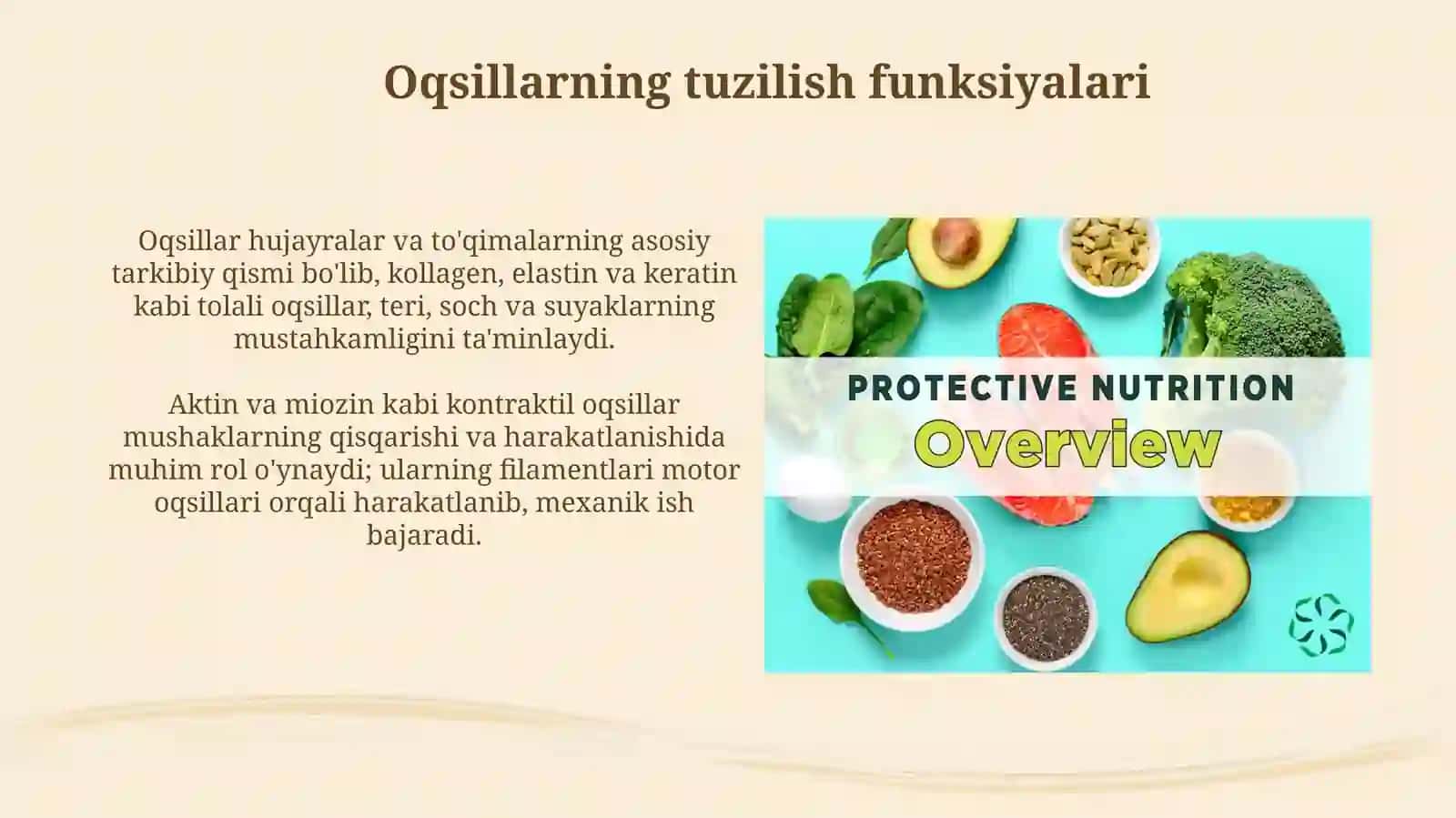 Oqsillarning tuzilish funksiyalari

Oqsillar hujayralar va to'qimalarning asosiy tarkibiy qismi bo'lib, kollagen, elastin va keratin kabi tolali oqsillar, teri, soch va suyaklarning mustahkamligini ta'minlaydi.

Aktin va miozin kabi kontraktil oqsillar mushaklarning qisqarishi va harakatlanishida muhim rol o'ynaydi; ularning filamentlari motor oqsillari orqali harakatlanib, mexanik ish bajaradi.

PROTECTIVE NUTRITION
Overview